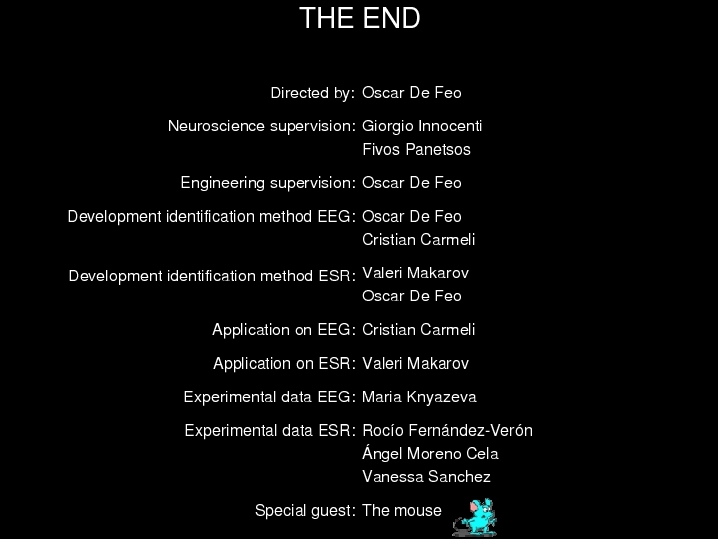 THE END

Directed by: Oscar De Feo

Neuroscience supervision: Giorgio Innocenti
Fivos Panetsos

Engineering supervision: Oscar De Feo

Development identification method EEG: Oscar De Feo
Cristian Carmeli

Development identification method ESR: Valeri Makarov
Oscar De Feo

Application on EEG: Cristian Carmeli

Application on ESR: Valeri Makarov

Experimental data EEG: Maria Knyazeva

Experimental data ESR: Rocío Fernández-Verón
Ángel Moreno Cela
Vanessa Sanchez

Special guest: The mouse